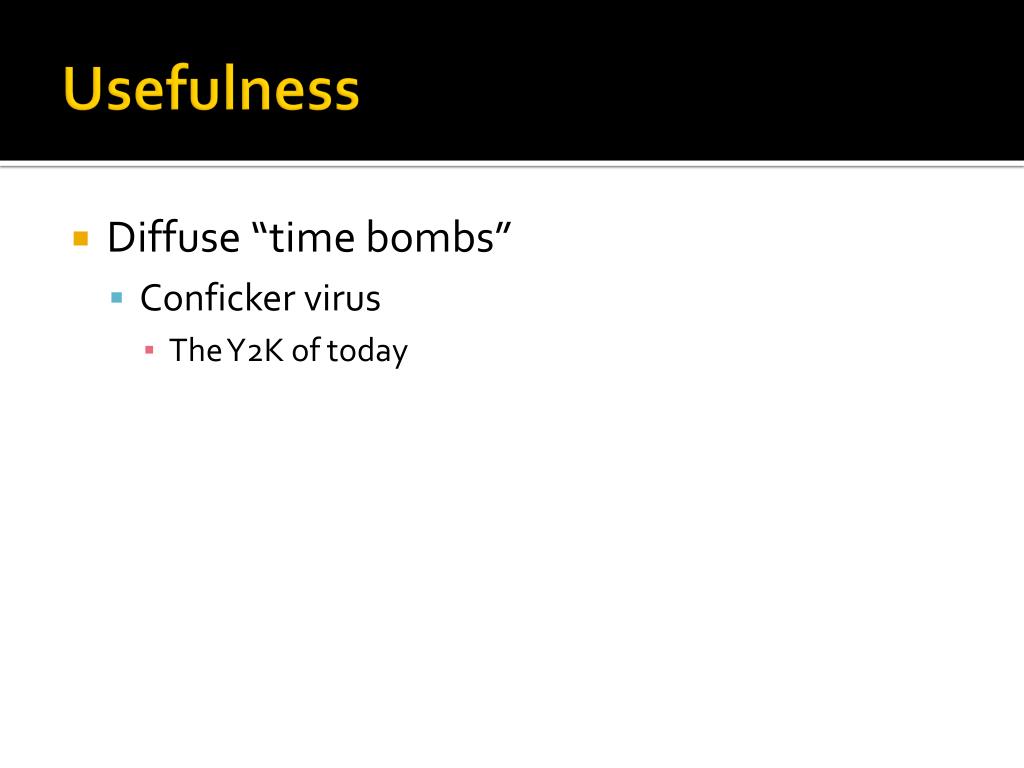 Usefulness

Diffuse “time bombs”

Conficker virus

The Y2K of today